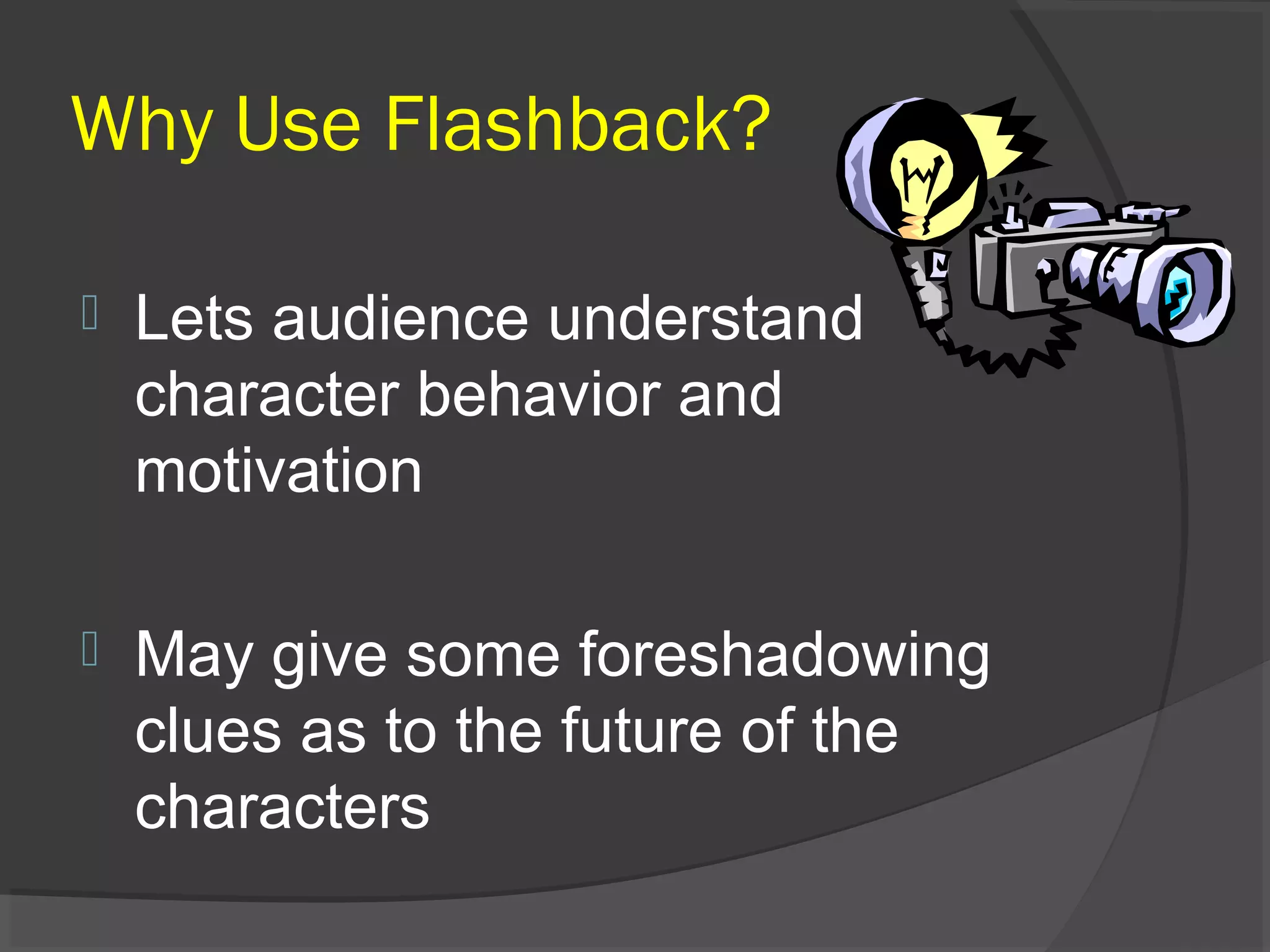 Why Use Flashback?

Lets audience understand character behavior and motivation

May give some foreshadowing clues as to the future of the characters